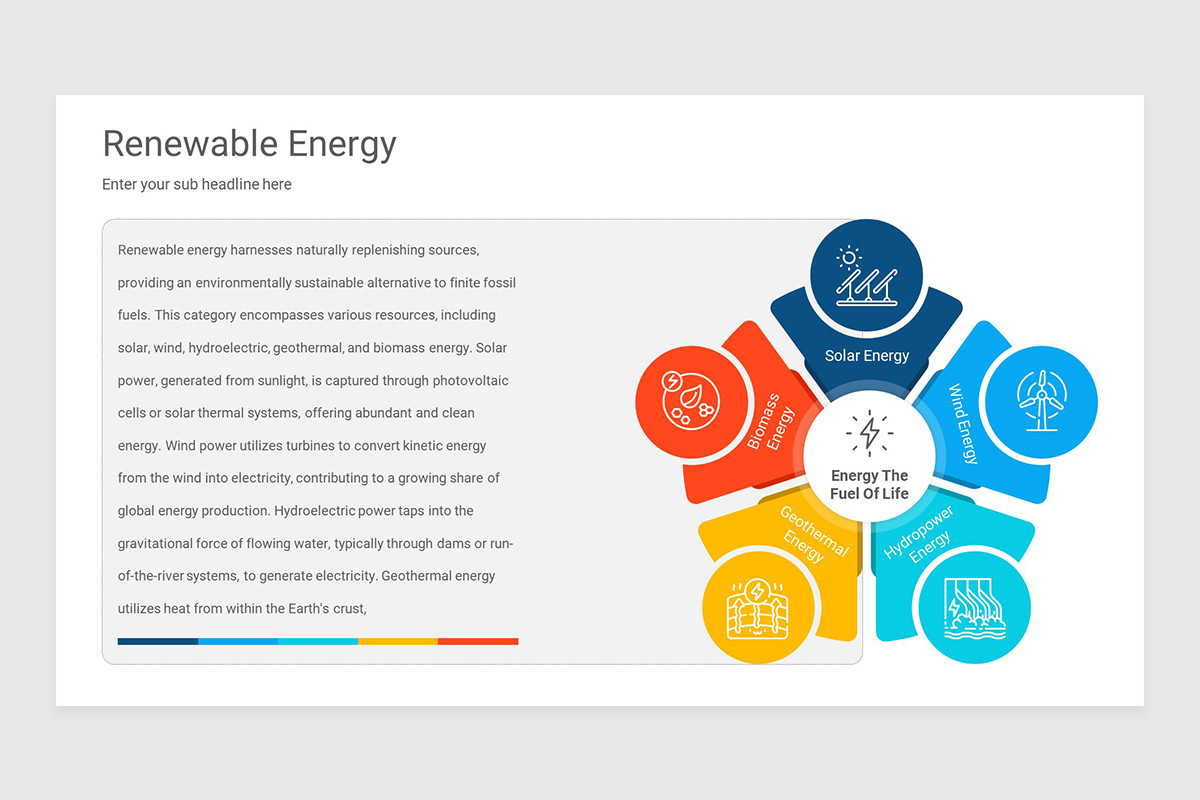 Renewable Energy

Enter your sub headline here

Renewable energy harnesses naturally replenishing sources, providing an environmentally sustainable alternative to finite fossil fuels. This category encompasses various resources, including solar, wind, hydroelectric, geothermal, and biomass energy. Solar power, generated from sunlight, is captured through photovoltaic cells or solar thermal systems, offering abundant and clean energy. Wind power utilizes turbines to convert kinetic energy from the wind into electricity, contributing to a growing share of global energy production. Hydroelectric power taps into the gravitational force of flowing water, typically through dams or run-of-the-river systems, to generate electricity. Geothermal energy utilizes heat from within the Earth's crust,

Solar Energy

Wind Energy

Hydropower Energy

Geothermal Energy

Biomass Energy

Energy The Fuel Of Life